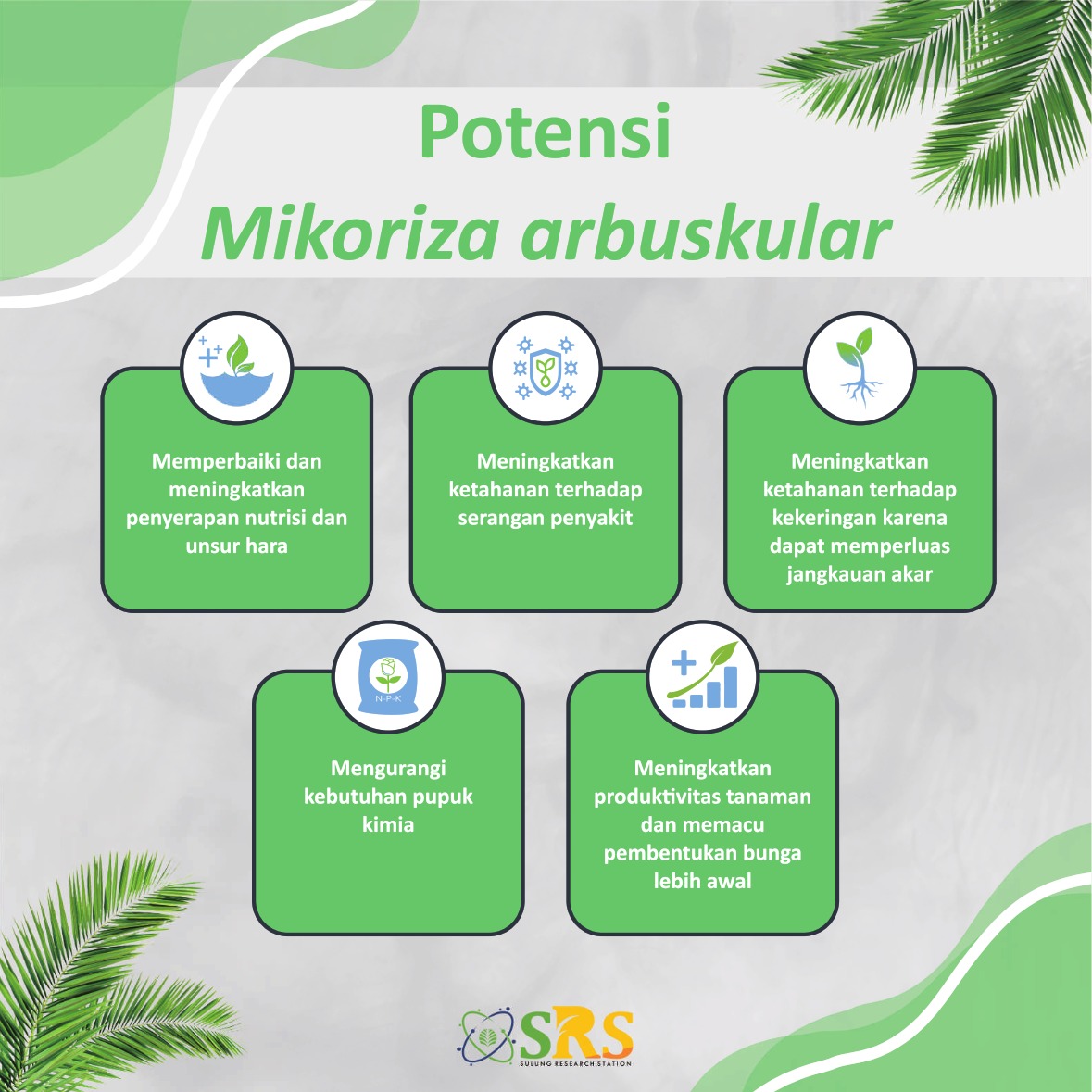 Potensi
Mikoriza arbuskular

Memperbaiki dan meningkatkan penyerapan nutrisi dan unsur hara

Meningkatkan ketahanan terhadap serangan penyakit

Meningkatkan ketahanan terhadap kekeringan karena dapat memperluas jangkauan akar

N-P-K

Mengurangi kebutuhan pupuk kimia

Meningkatkan produktivitas tanaman dan memacu pembentukan bunga lebih awal

SRS
SULUNG RESEARCH STATION